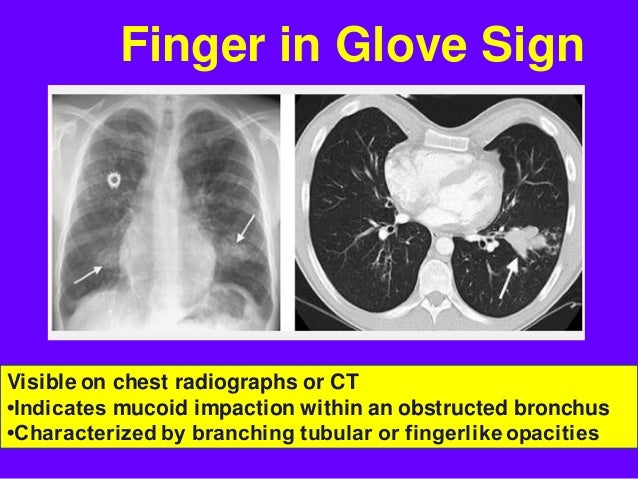 Finger in Glove Sign

Visible on chest radiographs or CT
•Indicates mucoid impaction within an obstructed bronchus
•Characterized by branching tubular or fingerlike opacities